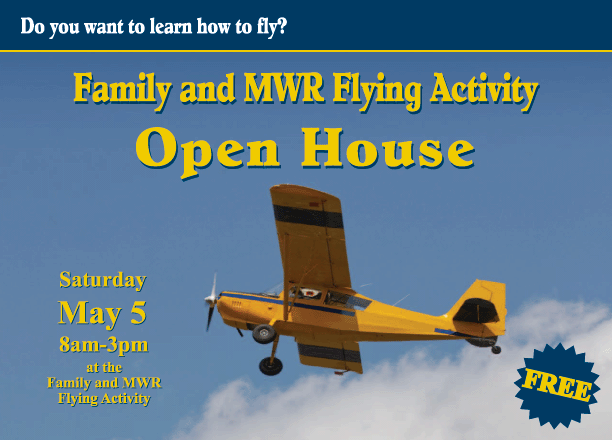 Do you want to learn how to fly?

Family and MWR Flying Activity

Open House

Saturday
May 5
8am-3pm
at the
Family and MWR
Flying Activity

FREE